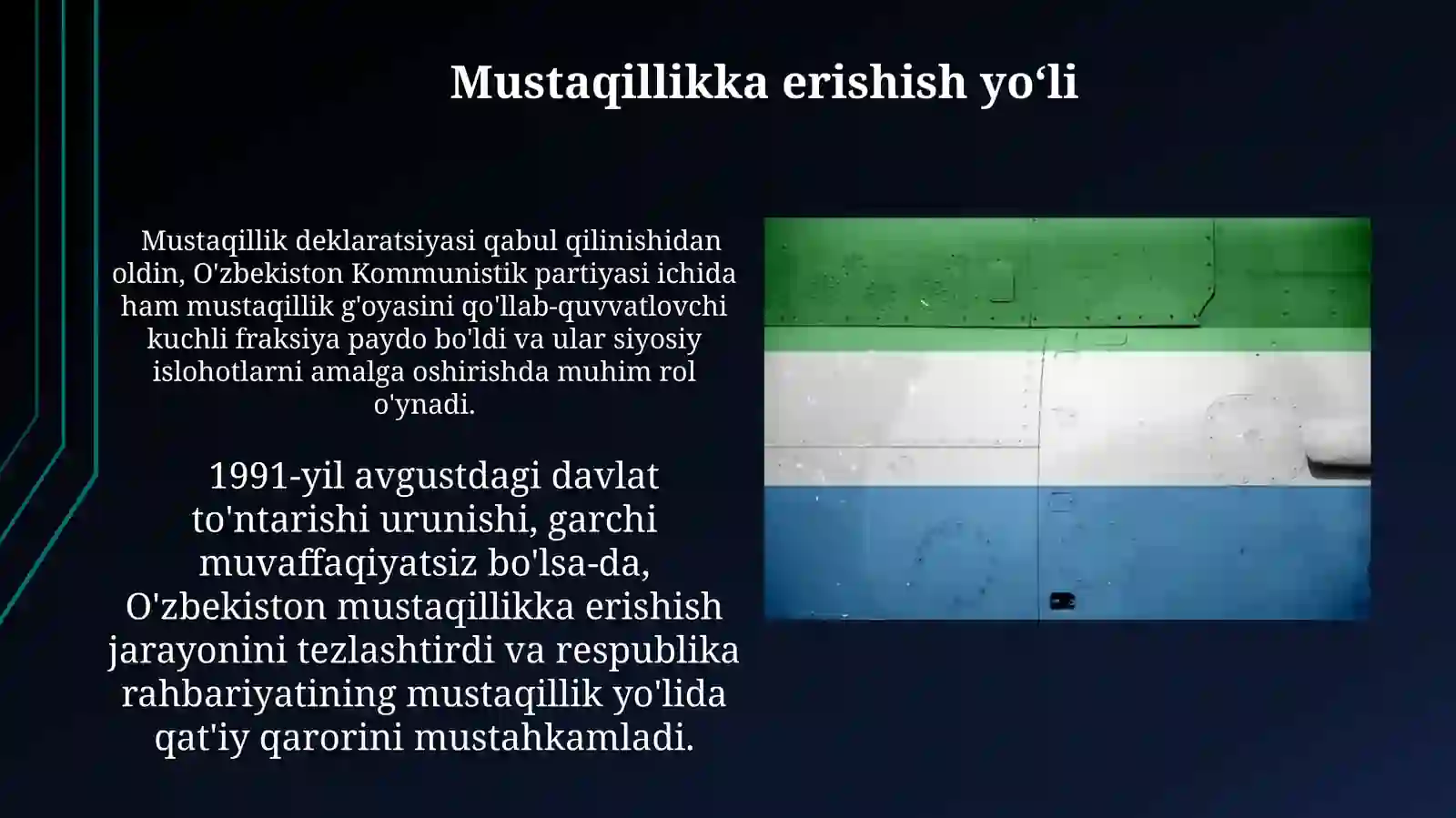 Mustaqillikka erishish yo‘li

Mustaqillik deklaratsiyasi qabul qilinishidan oldin, O'zbekiston Kommunistik partiyasi ichida ham mustaqillik g'oyasini qo'llab-quvvatlovchi kuchli fraksiya paydo bo'ldi va ular siyosiy islohotlarni amalga oshirishda muhim rol o'ynadi.

1991-yil avgustdagi davlat to'ntarishi urunishi, garchi muvaffaqiyatsiz bo'lsa-da, O'zbekiston mustaqillikka erishish jarayonini tezlashtirdi va respublika rahbariyatining mustaqillik yo'lida qat'iy qarorini mustahkamladi.